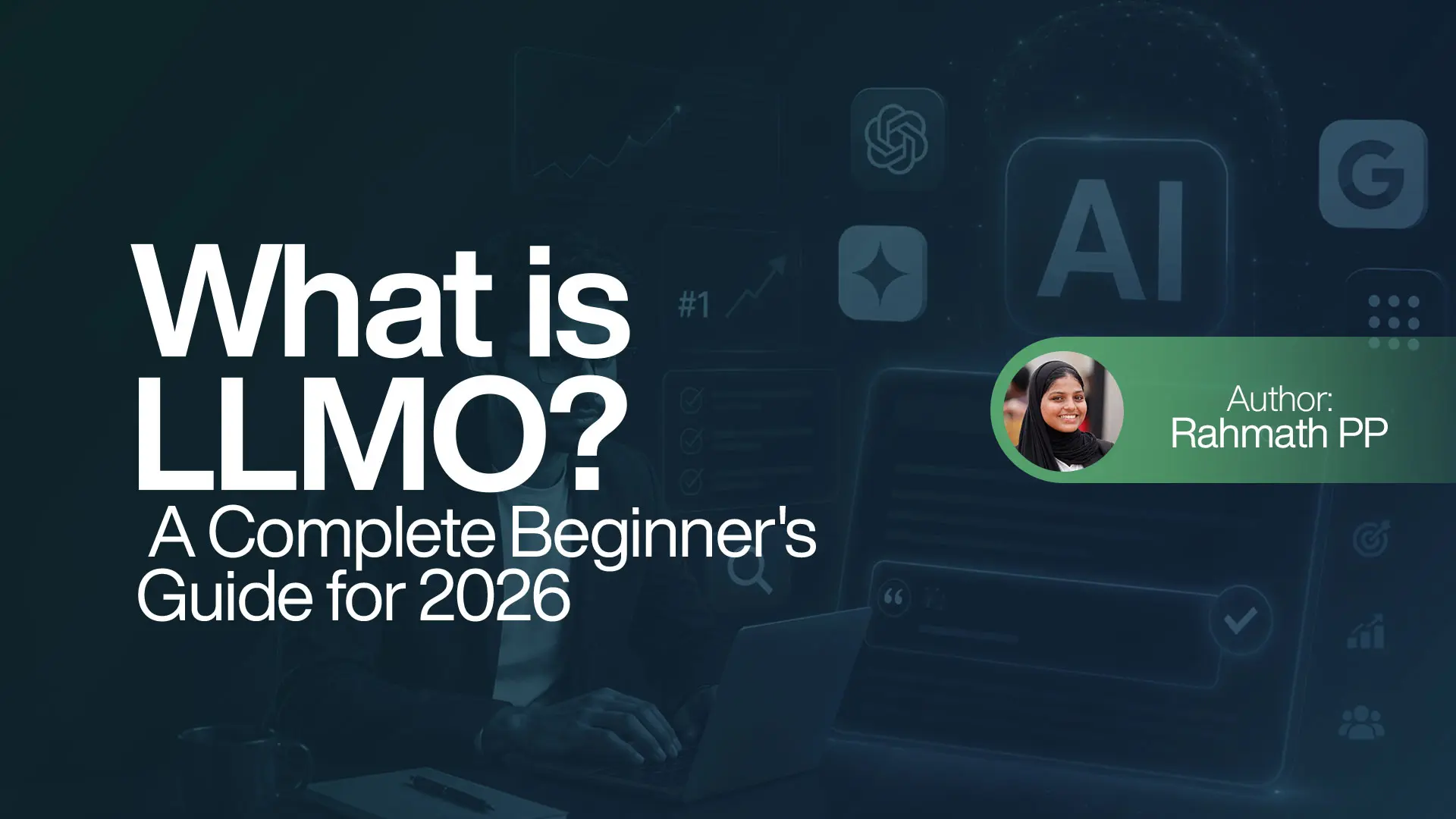 What is LLMO?
A Complete Beginner's Guide for 2026

#1

AI

G

Author:
Rahmath PP